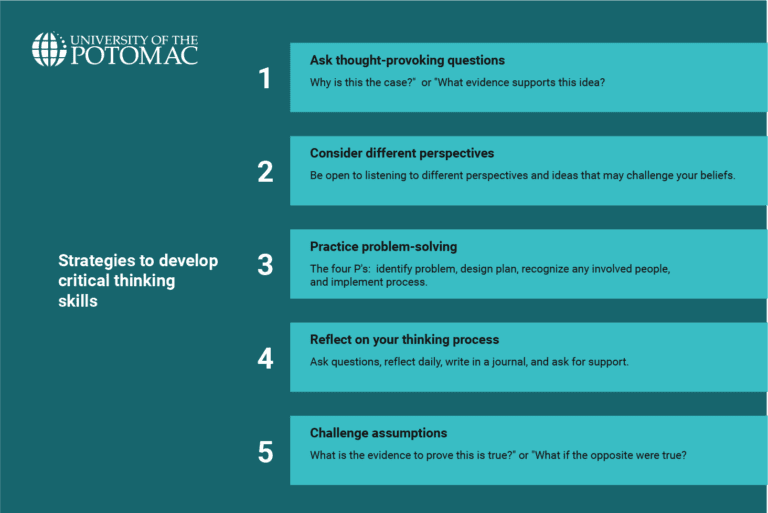 UNIVERSITY OF THE POTOMAC

Strategies to develop critical thinking skills

1
Ask thought-provoking questions
Why is this the case?" or "What evidence supports this idea?

2
Consider different perspectives
Be open to listening to different perspectives and ideas that may challenge your beliefs.

3
Practice problem-solving
The four P's: identify problem, design plan, recognize any involved people, and implement process.

4
Reflect on your thinking process
Ask questions, reflect daily, write in a journal, and ask for support.

5
Challenge assumptions
What is the evidence to prove this is true?" or "What if the opposite were true?